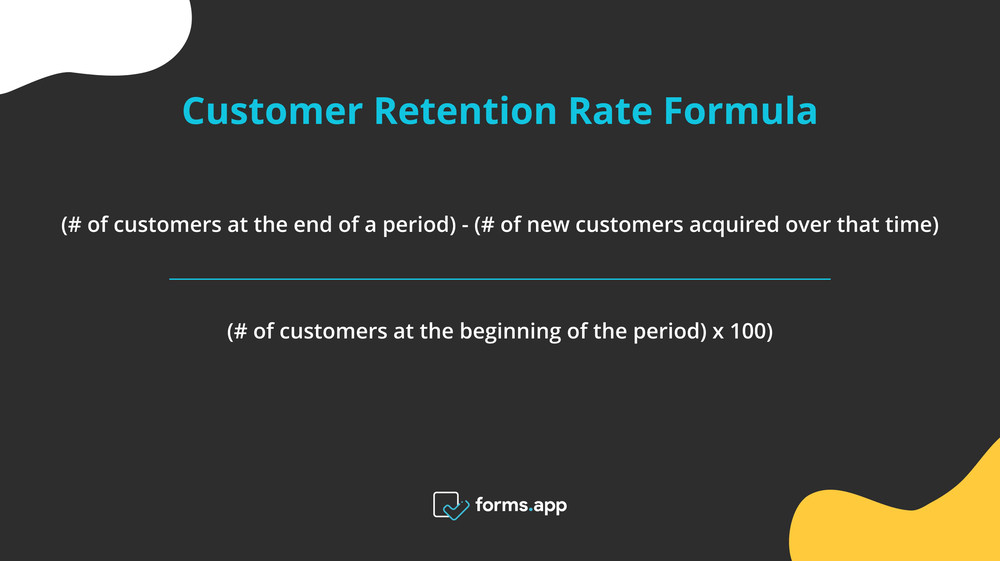 Customer Retention Rate Formula

(# of customers at the end of a period) - (# of new customers acquired over that time)

(# of customers at the beginning of the period) x 100)

forms.app